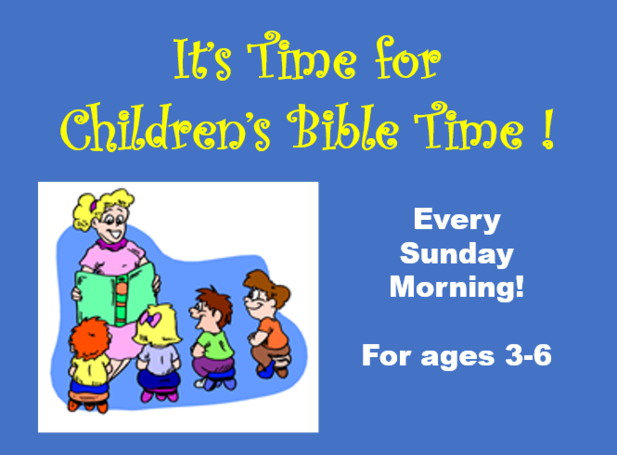 It's Time for Children's Bible Time !

Every Sunday Morning!

For ages 3-6